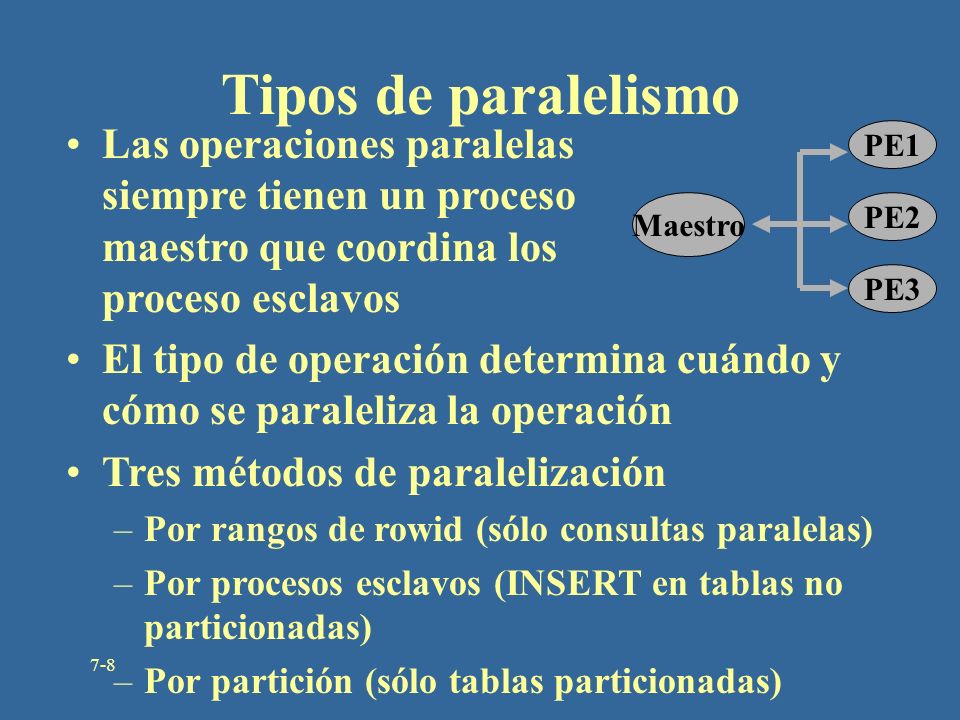 Tipos de paralelismo

• Las operaciones paralelas siempre tienen un proceso maestro que coordina los proceso esclavos

Maestro

PE1

PE2

PE3

• El tipo de operación determina cuándo y cómo se paraleliza la operación

• Tres métodos de paralelización

– Por rangos de rowid (sólo consultas paralelas)

– Por procesos esclavos (INSERT en tablas no particionadas)

– Por partición (sólo tablas particionadas)

7-8